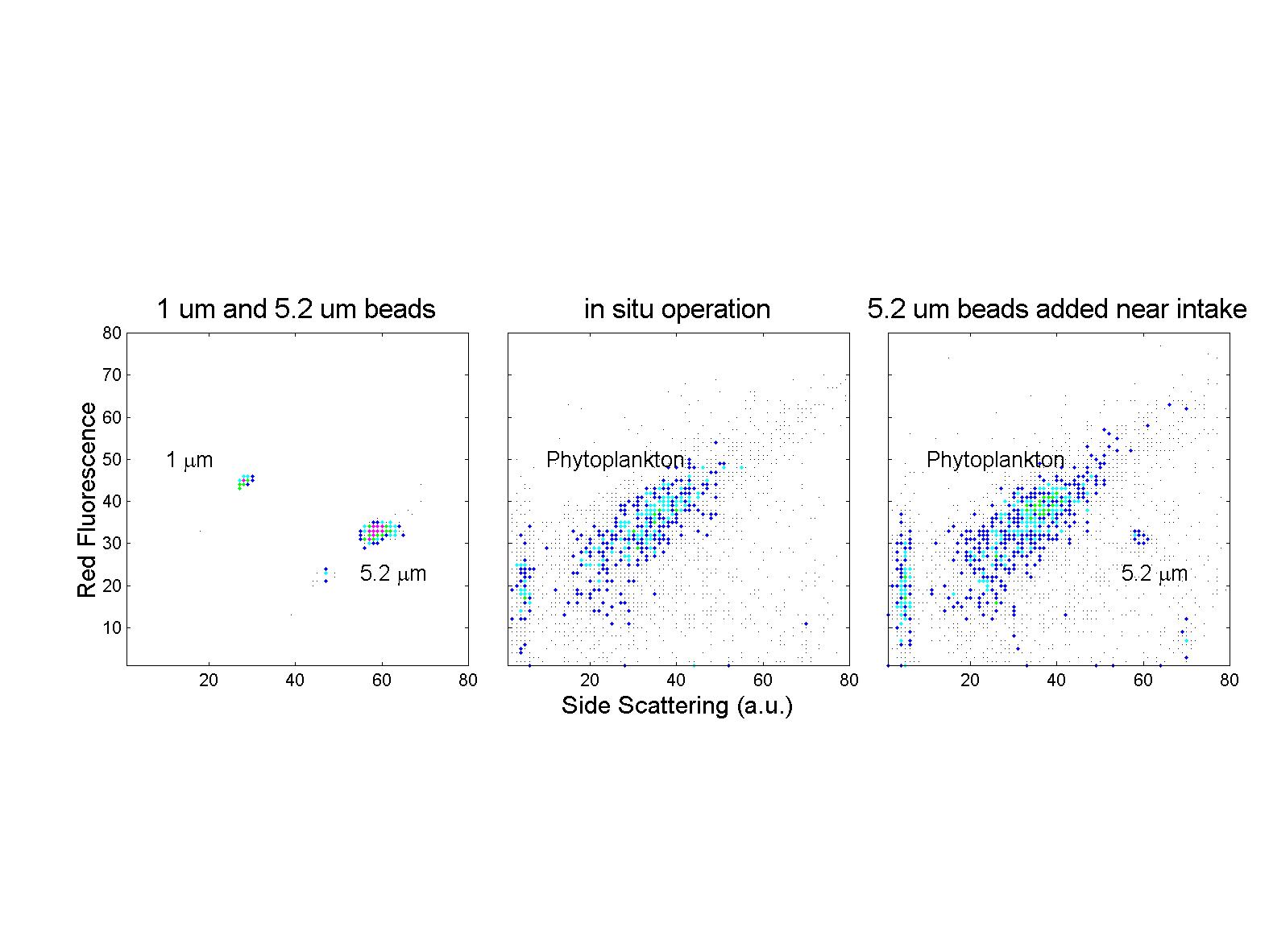 1 um and 5.2 um beads

in situ operation

5.2 um beads added near intake

Red Fluorescence

80
70
60
50
40
30
20
10

1 $\mu$m

5.2 $\mu$m

20 40 60 80

Phytoplankton

20 40 60 80

Side Scattering (a.u.)

Phytoplankton

5.2 $\mu$m

20 40 60 80